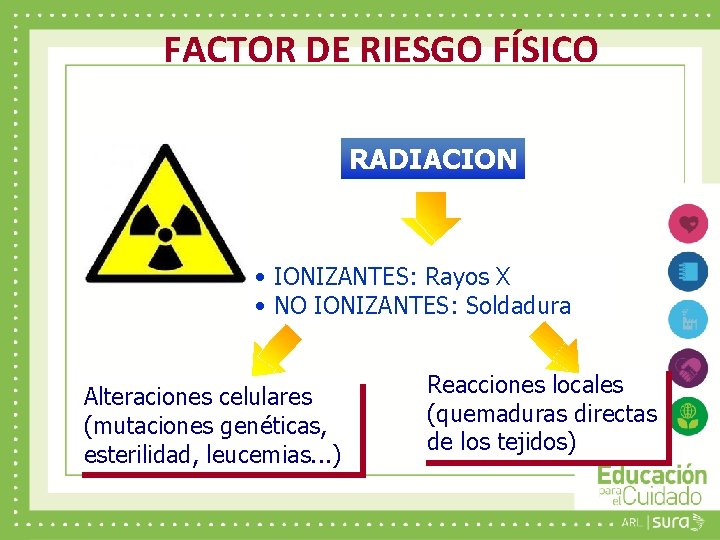 FACTOR DE RIESGO FÍSICO

RADIACION

• IONIZANTES: Rayos X
• NO IONIZANTES: Soldadura

Alteraciones celulares (mutaciones genéticas, esterilidad, leucemias...)

Reacciones locales (quemaduras directas de los tejidos)

Educación para el Cuidado

ARL | sura